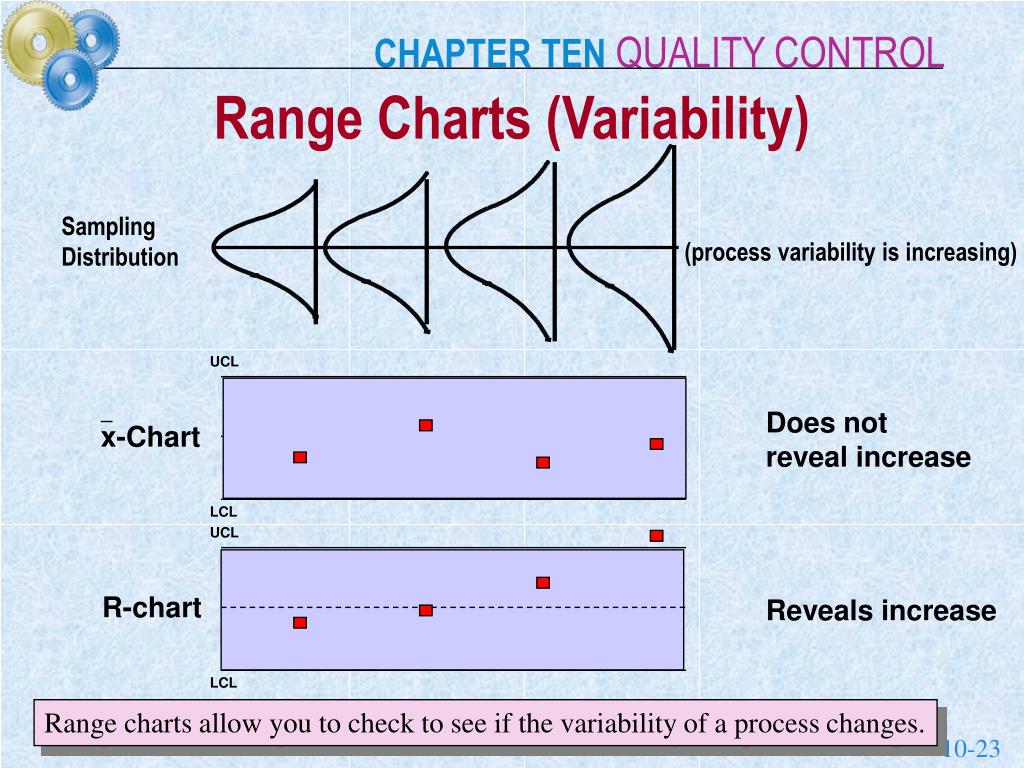 CHAPTER TEN QUALITY CONTROL

Range Charts (Variability)

Sampling Distribution

(process variability is increasing)

UCL

$\bar{x}$-Chart

Does not reveal increase

LCL

UCL

R-chart

Reveals increase

LCL

Range charts allow you to check to see if the variability of a process changes.

10-23